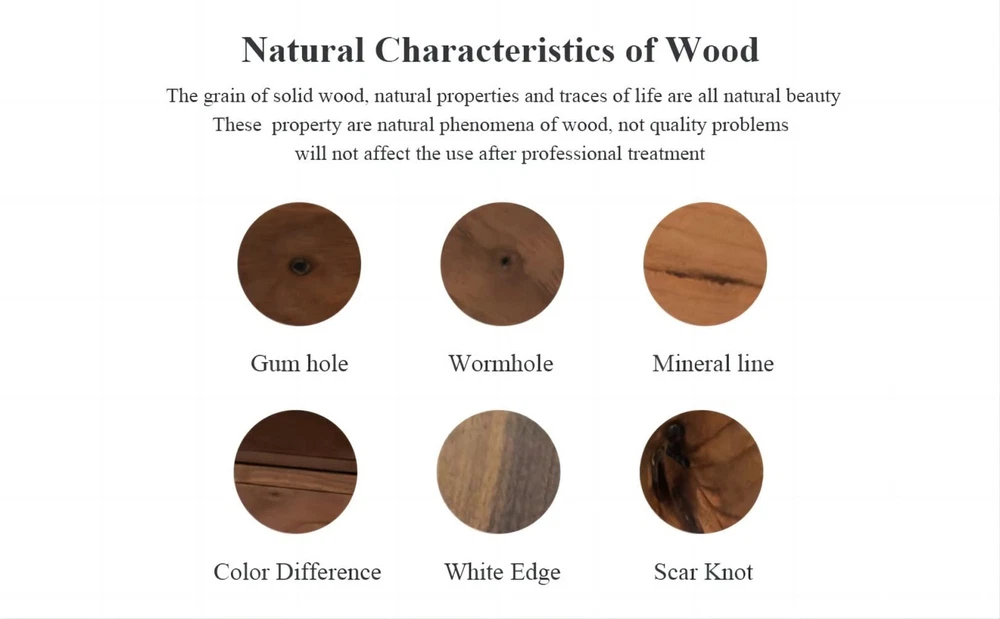 Natural Characteristics of Wood

The grain of solid wood, natural properties and traces of life are all natural beauty
These  property are natural phenomena of wood, not quality problems
will not affect the use after professional treatment

Gum hole

Wormhole

Mineral line

Color Difference

White Edge

Scar Knot